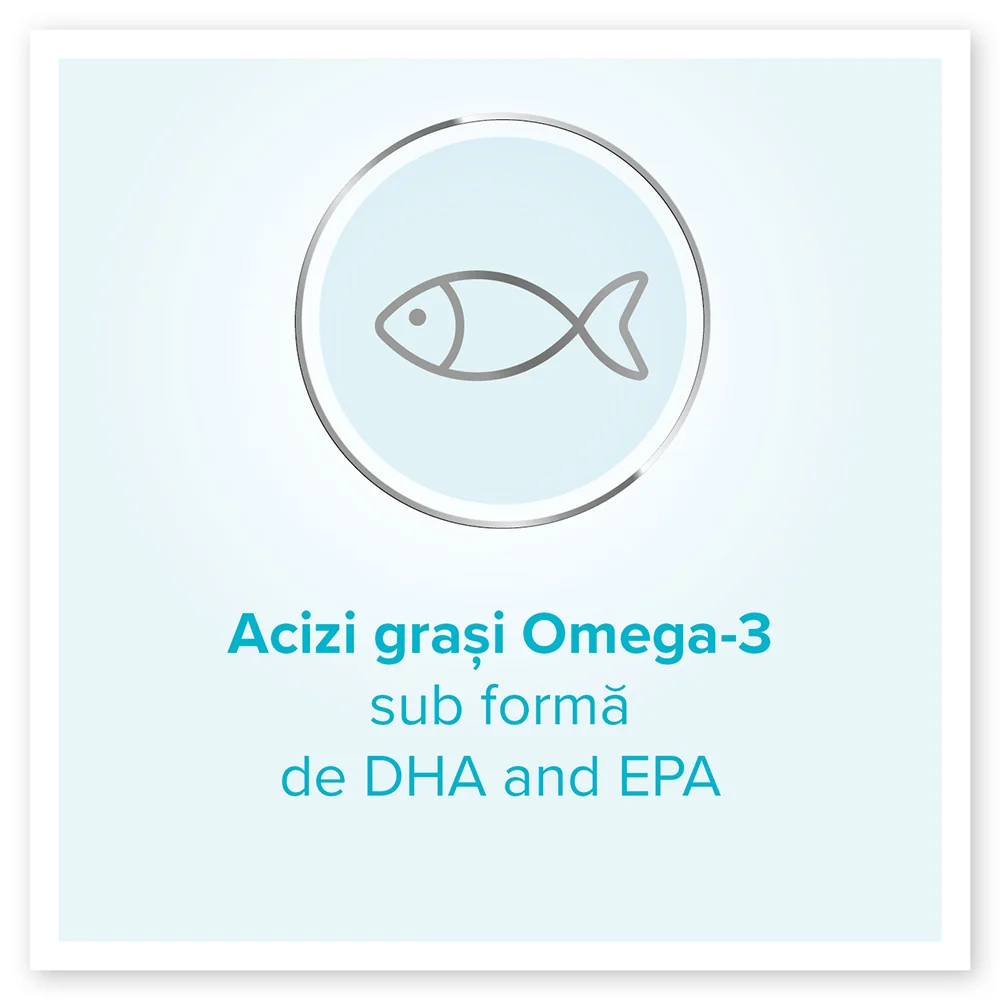 Acizi grași Omega-3
sub formă
de DHA and EPA